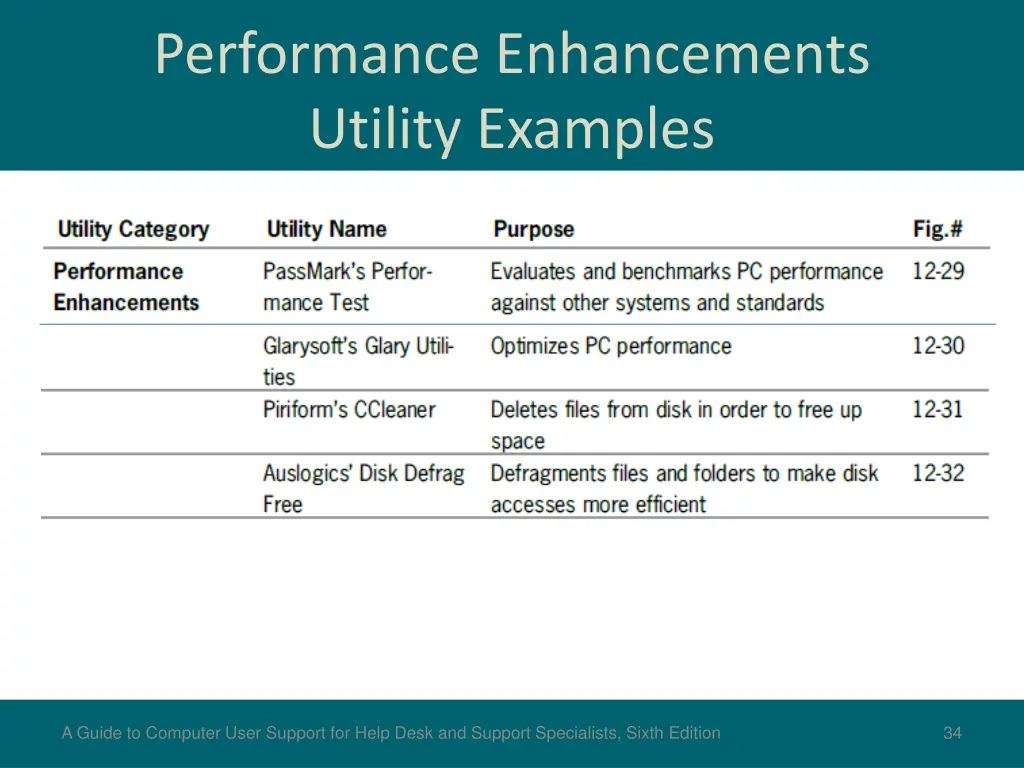 Performance Enhancements
Utility Examples

| Utility Category | Utility Name | Purpose | Fig.# |
|---|---|---|---|
| Performance Enhancements | PassMark's Performance Test | Evaluates and benchmarks PC performance against other systems and standards | 12-29 |
| | Glarysoft's Glary Utilities | Optimizes PC performance | 12-30 |
| | Piriform's CCleaner | Deletes files from disk in order to free up space | 12-31 |
| | Auslogics' Disk Defrag Free | Defragments files and folders to make disk accesses more efficient | 12-32 |

A Guide to Computer User Support for Help Desk and Support Specialists, Sixth Edition

34